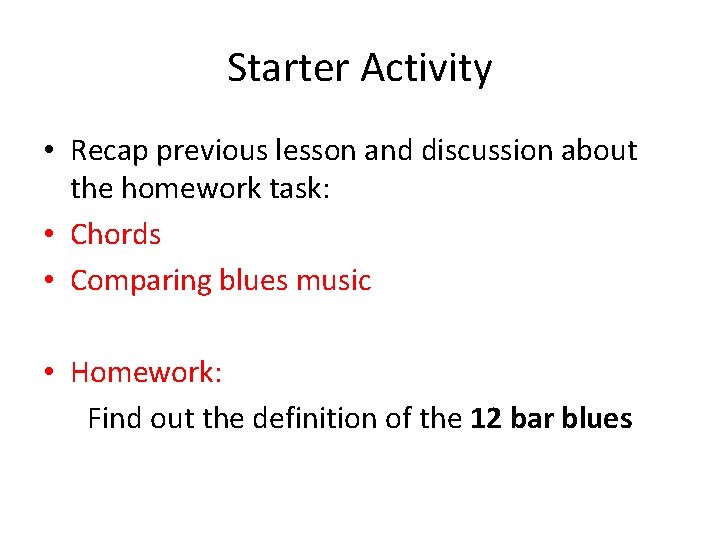 Starter Activity

• Recap previous lesson and discussion about the homework task:
• Chords
• Comparing blues music

• Homework:
Find out the definition of the 12 bar blues